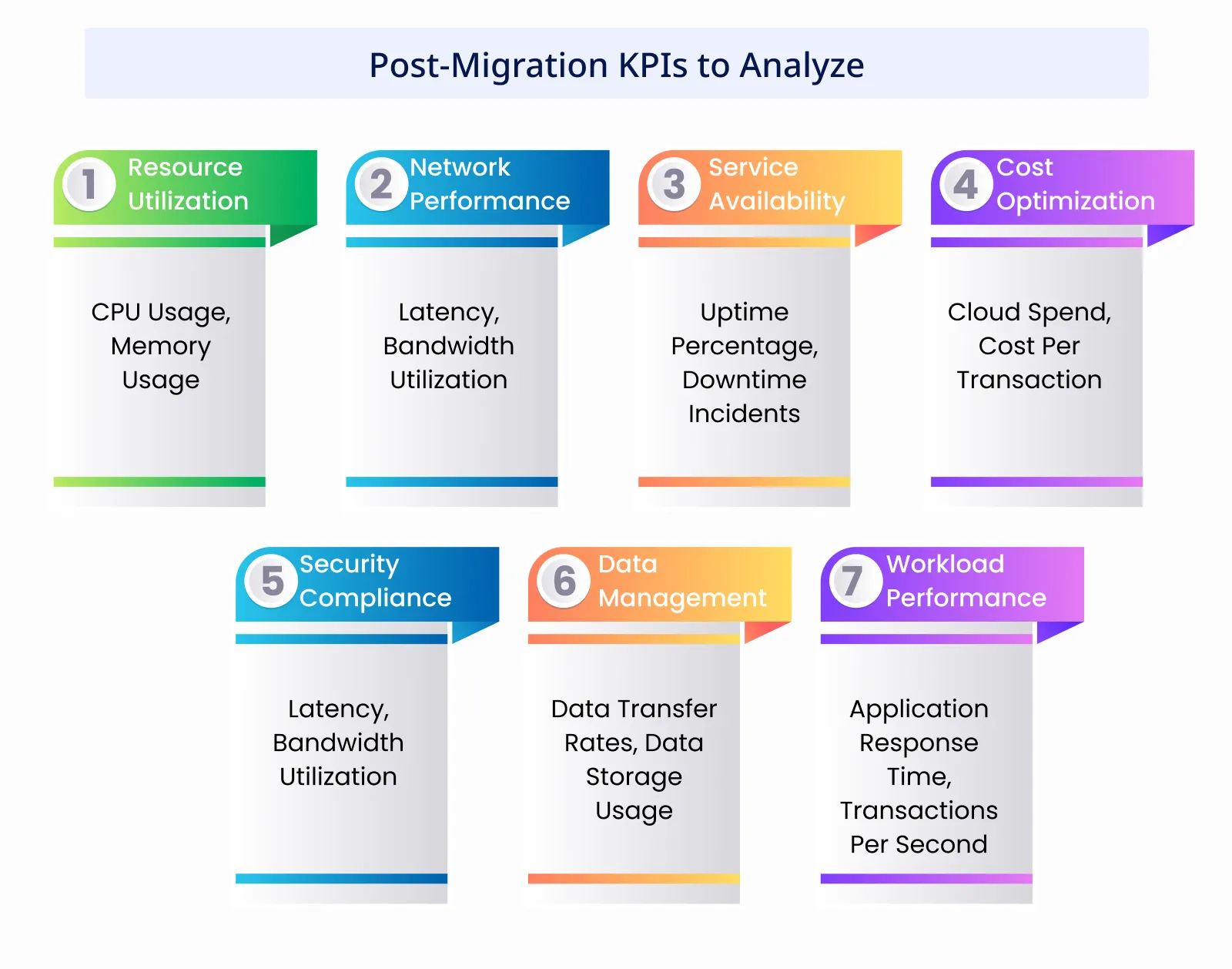 Post-Migration KPIs to Analyze

1 Resource Utilization

CPU Usage, Memory Usage

2 Network Performance

Latency, Bandwidth Utilization

3 Service Availability

Uptime Percentage, Downtime Incidents

4 Cost Optimization

Cloud Spend, Cost Per Transaction

5 Security Compliance

Latency, Bandwidth Utilization

6 Data Management

Data Transfer Rates, Data Storage Usage

7 Workload Performance

Application Response Time, Transactions Per Second